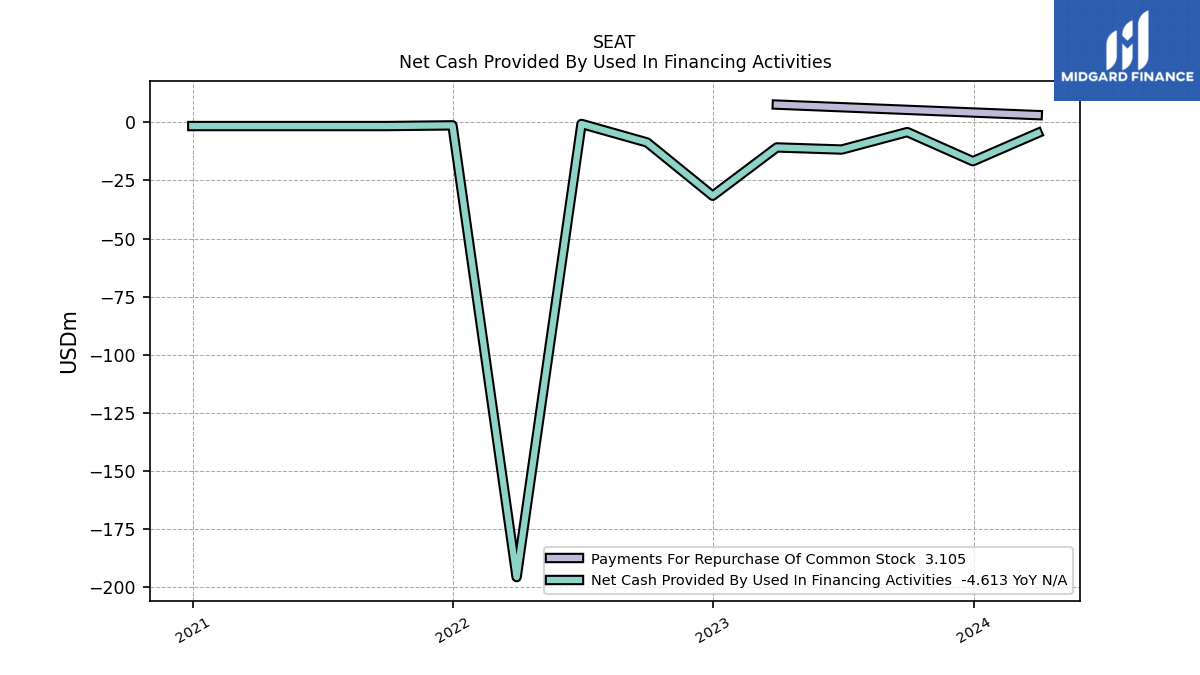 SEAT
Net Cash Provided By Used In Financing Activities

MIDGARD FINANCE

USDm

0
−25
−50
−75
−100
−125
−150
−175
−200

2021
2022
2023
2024

Payments For Repurchase Of Common Stock 3.105
Net Cash Provided By Used In Financing Activities -4.613 YoY N/A